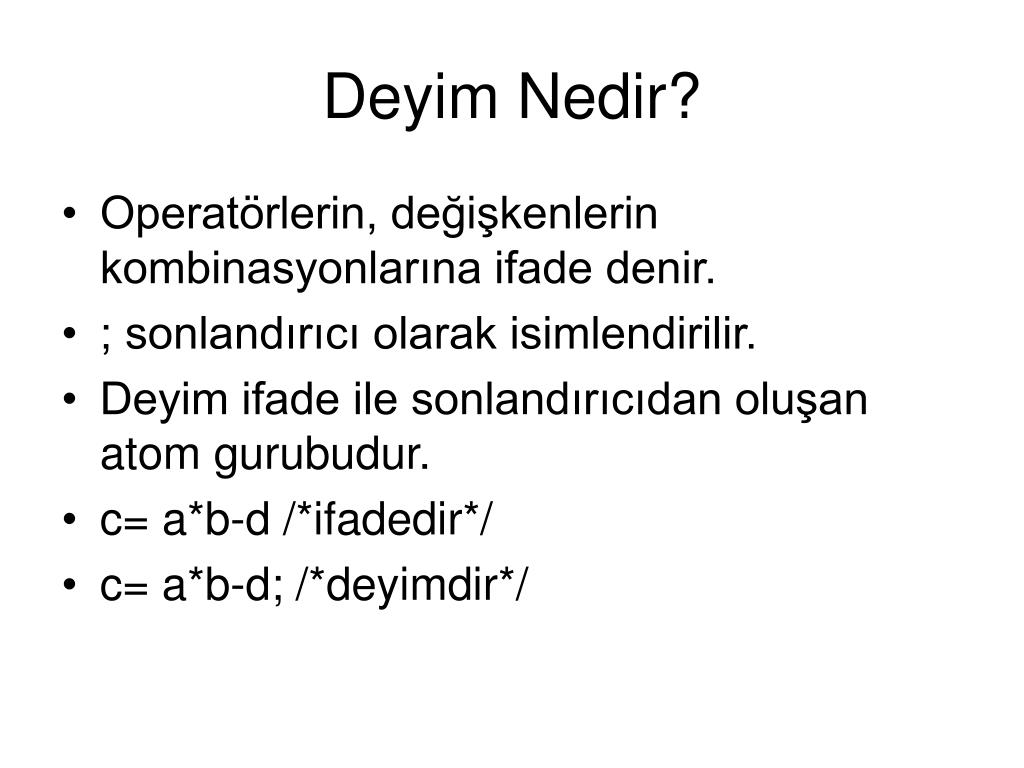 Deyim Nedir?

• Operatörlerin, değişkenlerin kombinasyonlarına ifade denir.
• ; sonlandırıcı olarak isimlendirilir.
• Deyim ifade ile sonlandırıcıdan oluşan atom gurubudur.
• c= a*b-d /*ifadedir*/
• c= a*b-d; /*deyimdir*/